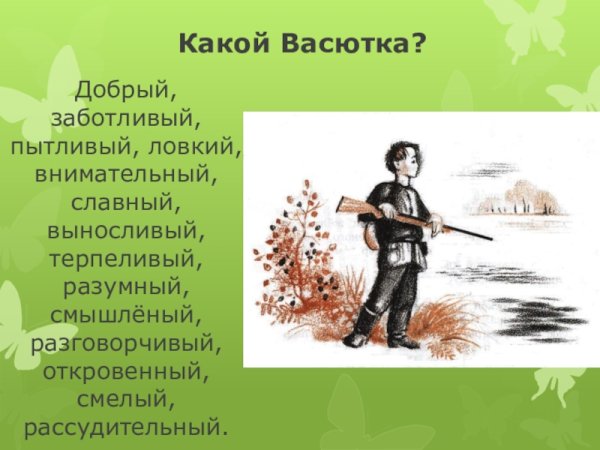 Какой Васютка?

Добрый, заботливый, пытливый, ловкий, внимательный, славный, выносливый, терпеливый, разумный, смышлёный, разговорчивый, откровенный, смелый, рассудительный.